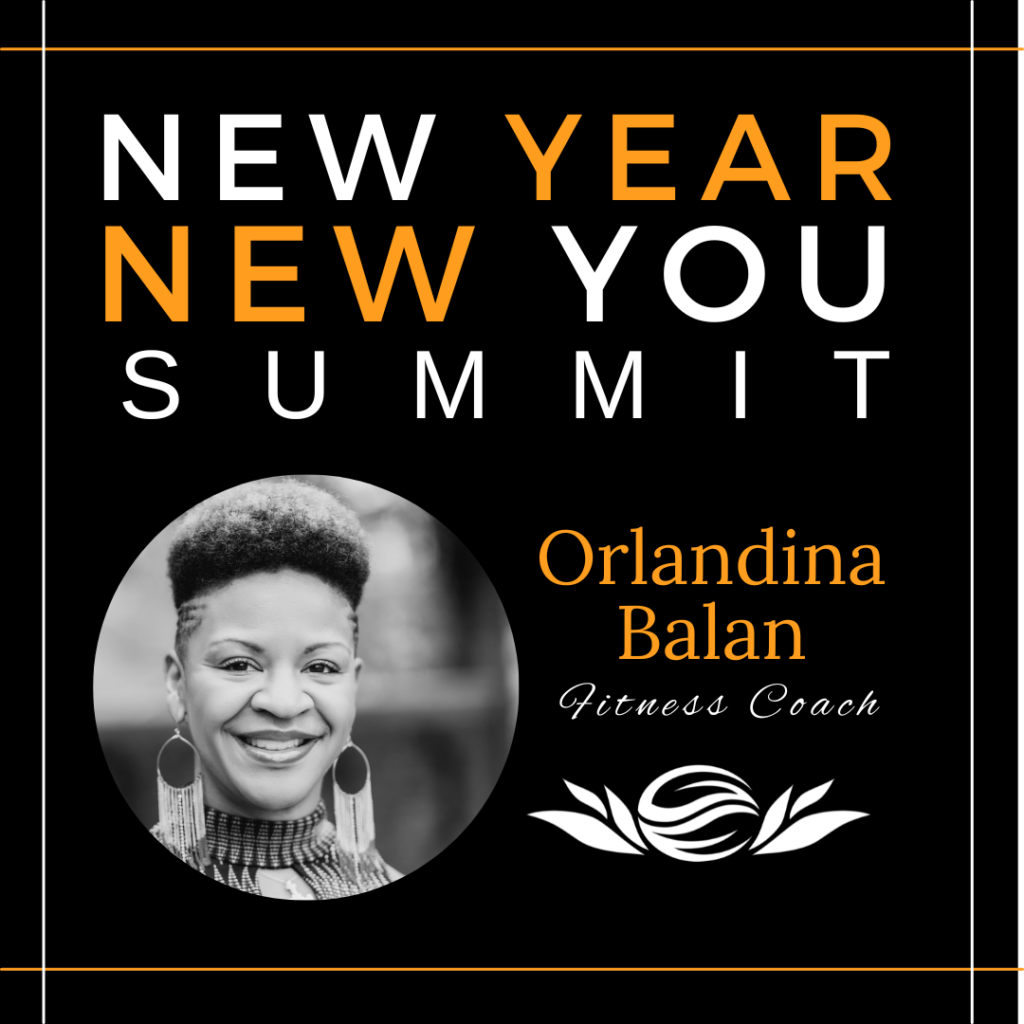 NEW YEAR
NEW YOU
SUMMIT

Orlandina Balan
Fitness Coach